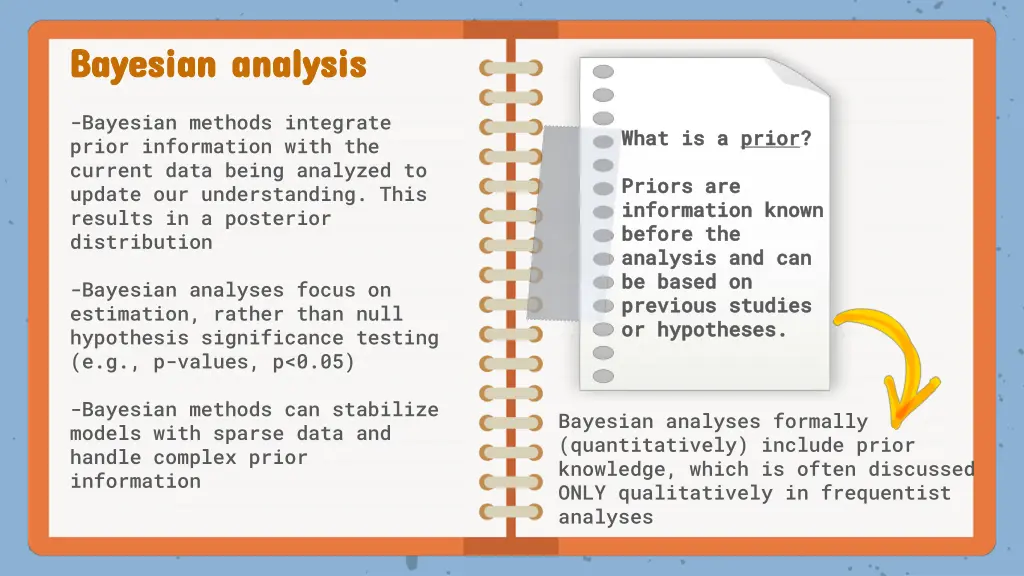 Bayesian analysis

-Bayesian methods integrate prior information with the current data being analyzed to update our understanding. This results in a posterior distribution

-Bayesian analyses focus on estimation, rather than null hypothesis significance testing (e.g., p-values, p<0.05)

-Bayesian methods can stabilize models with sparse data and handle complex prior information

What is a prior?

Priors are information known before the analysis and can be based on previous studies or hypotheses.

Bayesian analyses formally (quantitatively) include prior knowledge, which is often discussed ONLY qualitatively in frequentist analyses